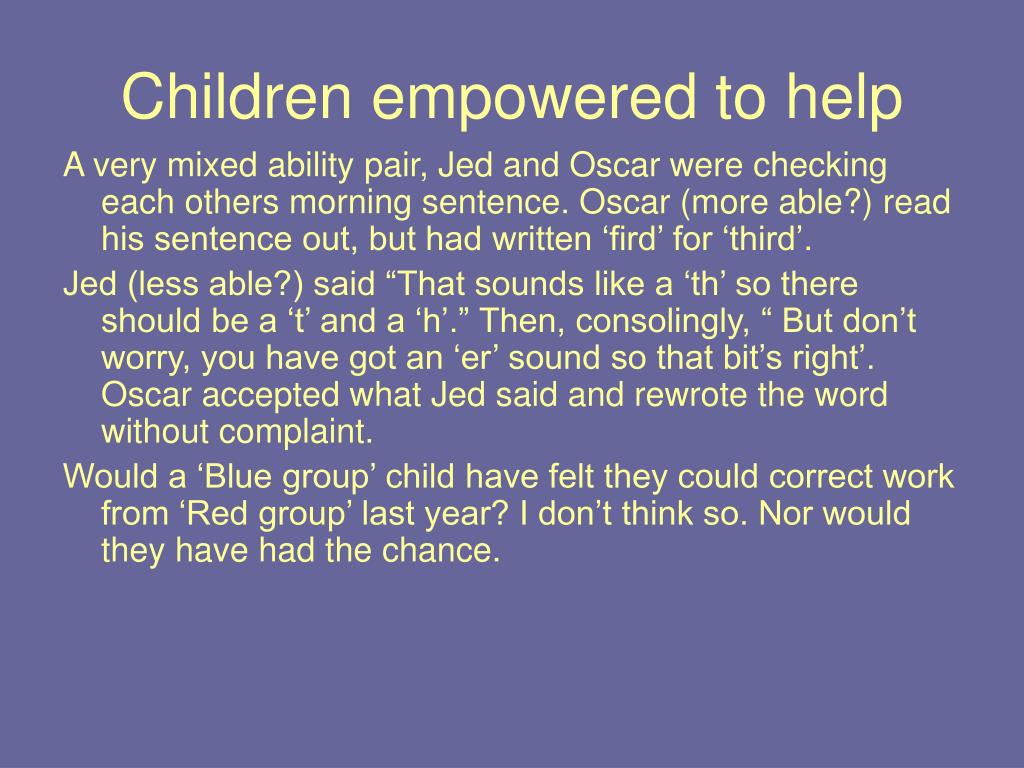 Children empowered to help

A very mixed ability pair, Jed and Oscar were checking each others morning sentence. Oscar (more able?) read his sentence out, but had written ‘fird’ for ‘third’.

Jed (less able?) said “That sounds like a ‘th’ so there should be a ‘t’ and a ‘h’.” Then, consolingly, “ But don’t worry, you have got an ‘er’ sound so that bit’s right’. Oscar accepted what Jed said and rewrote the word without complaint.

Would a ‘Blue group’ child have felt they could correct work from ‘Red group’ last year? I don’t think so. Nor would they have had the chance.